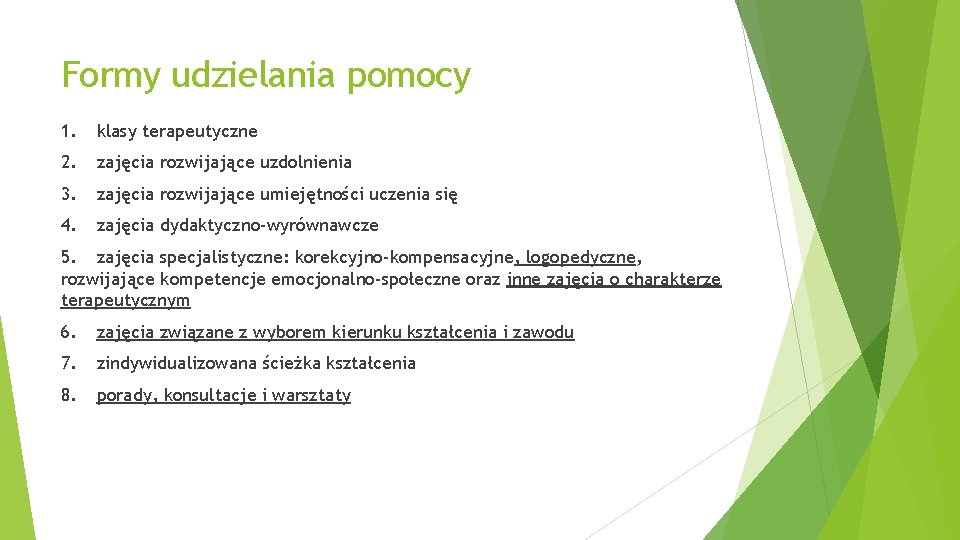 Formy udzielania pomocy

1. klasy terapeutyczne

2. zajęcia rozwijające uzdolnienia

3. zajęcia rozwijające umiejętności uczenia się

4. zajęcia dydaktyczno-wyrównawcze

5. zajęcia specjalistyczne: korekcyjno-kompensacyjne, logopedyczne, rozwijające kompetencje emocjonalno-społeczne oraz inne zajęcia o charakterze terapeutycznym

6. zajęcia związane z wyborem kierunku kształcenia i zawodu

7. zindywidualizowana ścieżka kształcenia

8. porady, konsultacje i warsztaty